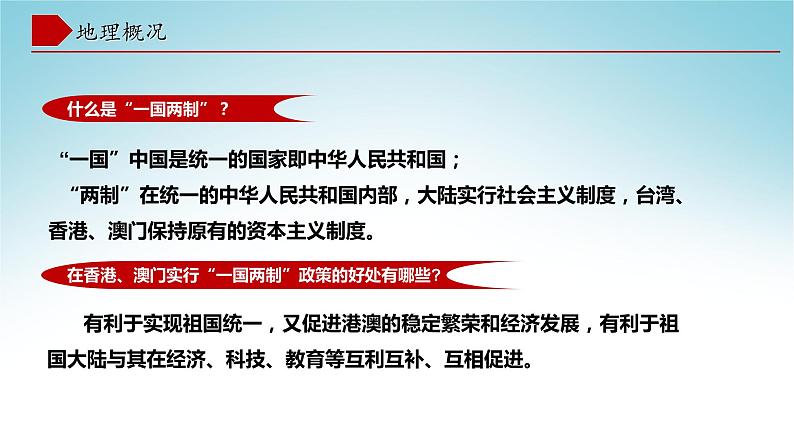 地理概况

什么是“一国两制”？

“一国”中国是统一的国家即中华人民共和国；

“两制”在统一的中华人民共和国内部，大陆实行社会主义制度，台湾、香港、澳门保持原有的资本主义制度。

在香港、澳门实行“一国两制”政策的好处有哪些？

有利于实现祖国统一，又促进港澳的稳定繁荣和经济发展，有利于祖国大陆与其在经济、科技、教育等互利互补、互相促进。